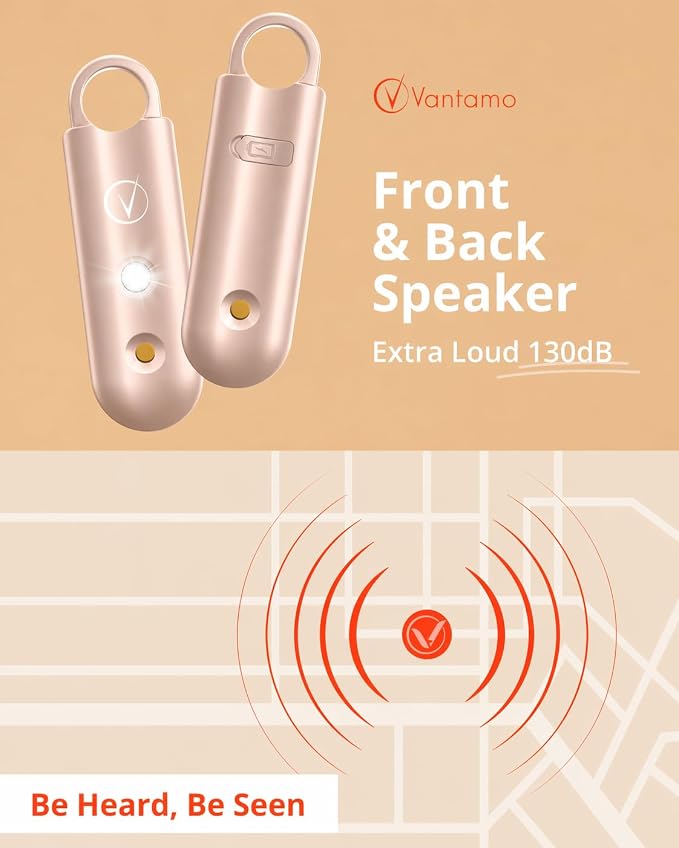 Vantamo

Front & Back Speaker

Extra Loud 130dB

Be Heard, Be Seen